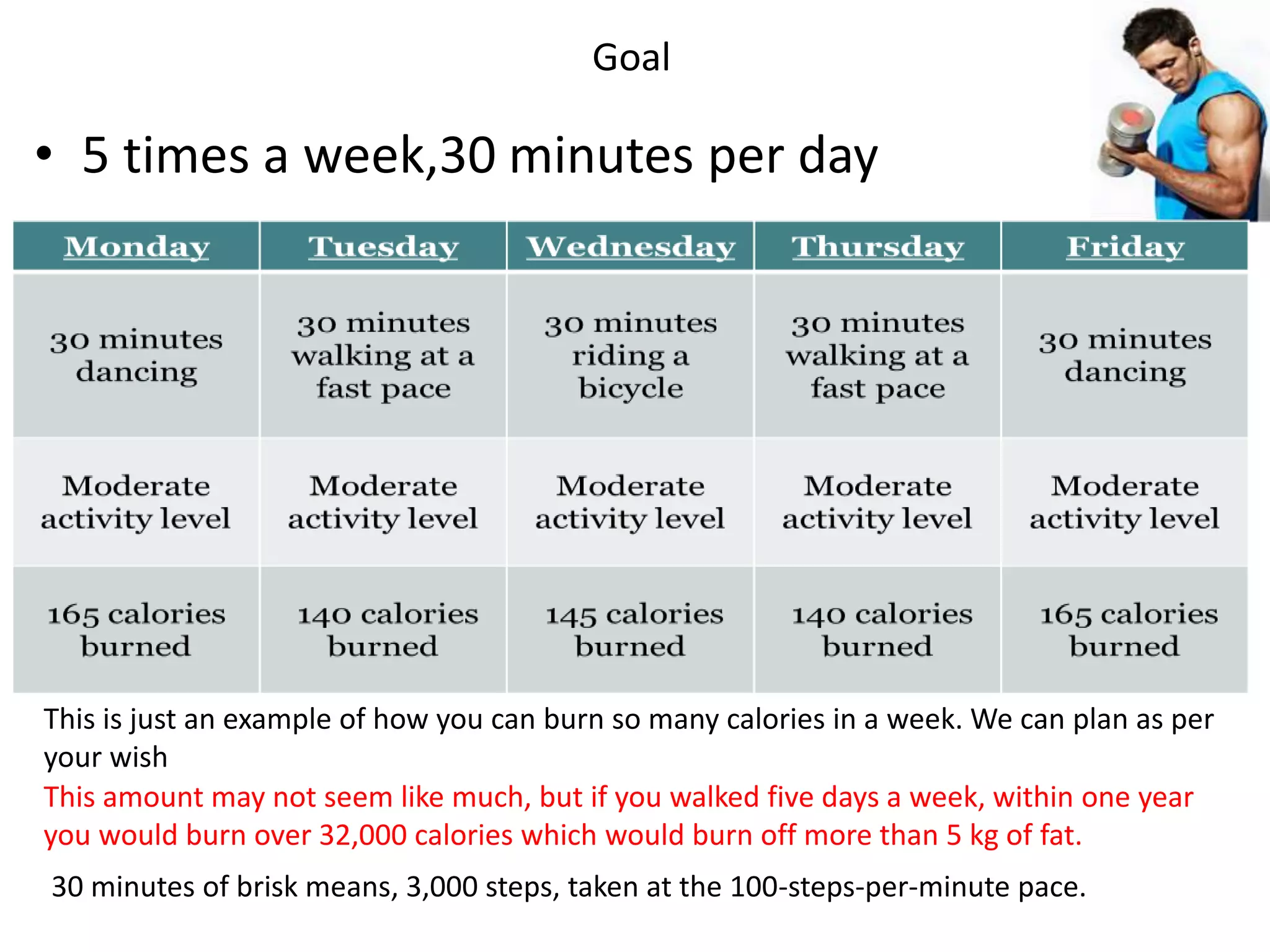 Goal

• 5 times a week,30 minutes per day

| Monday | Tuesday | Wednesday | Thursday | Friday |
|---|---|---|---|---|
| 30 minutes dancing | 30 minutes walking at a fast pace | 30 minutes riding a bicycle | 30 minutes walking at a fast pace | 30 minutes dancing |
| Moderate activity level | Moderate activity level | Moderate activity level | Moderate activity level | Moderate activity level |
| 165 calories burned | 140 calories burned | 145 calories burned | 140 calories burned | 165 calories burned |

This is just an example of how you can burn so many calories in a week. We can plan as per your wish

This amount may not seem like much, but if you walked five days a week, within one year you would burn over 32,000 calories which would burn off more than 5 kg of fat.

30 minutes of brisk means, 3,000 steps, taken at the 100-steps-per-minute pace.